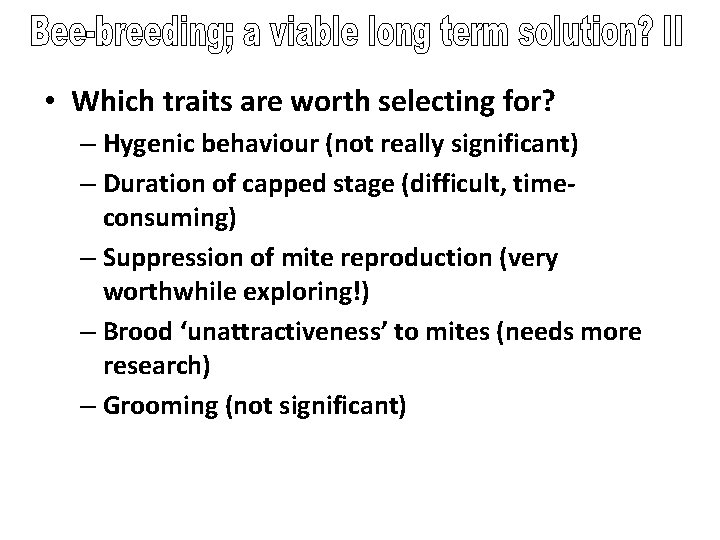 Bee-breeding; a viable long term solution? II

• Which traits are worth selecting for?
– Hygenic behaviour (not really significant)
– Duration of capped stage (difficult, time-consuming)
– Suppression of mite reproduction (very worthwhile exploring!)
– Brood 'unattractiveness' to mites (needs more research)
– Grooming (not significant)